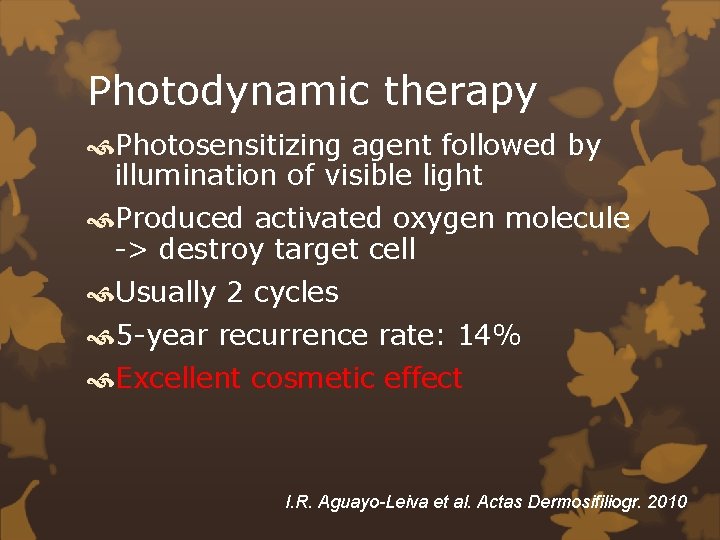 Photodynamic therapy

Photosensitizing agent followed by illumination of visible light

Produced activated oxygen molecule -> destroy target cell

Usually 2 cycles

5-year recurrence rate: 14%

Excellent cosmetic effect

I.R. Aguayo-Leiva et al. Actas Dermosifiliogr. 2010